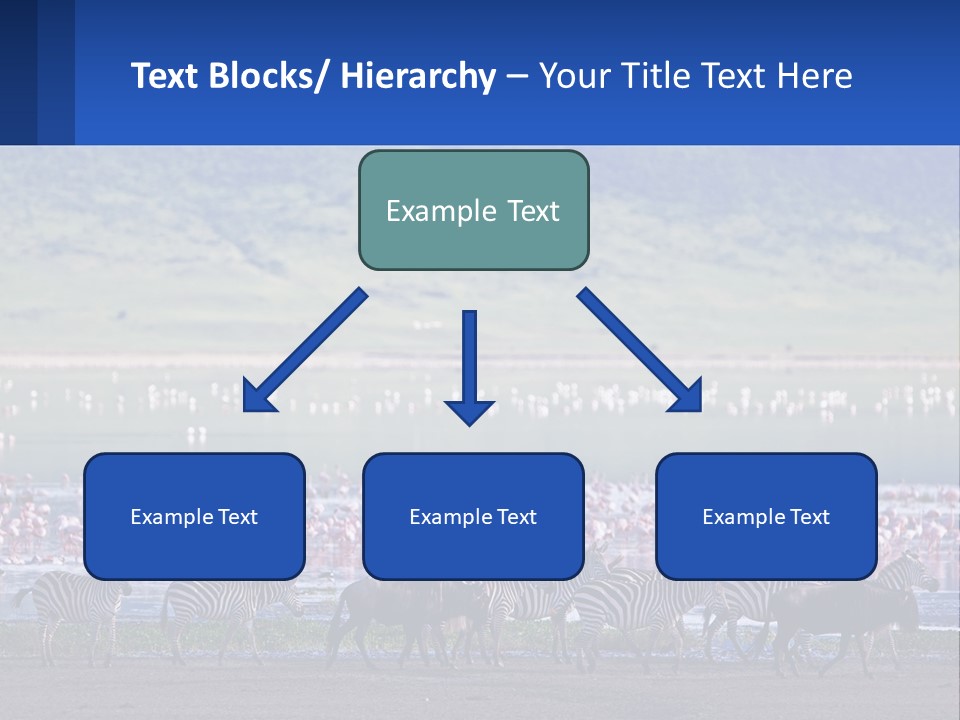 Text Blocks/ Hierarchy – Your Title Text Here

Example Text

Example Text

Example Text

Example Text